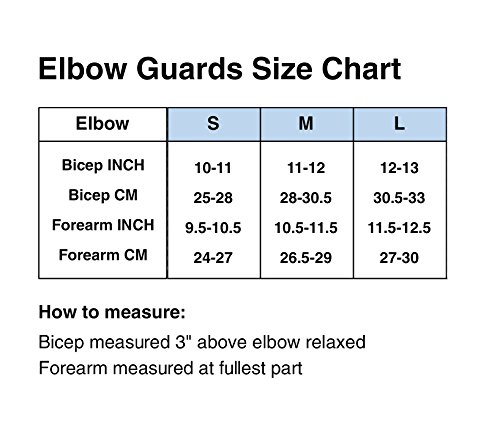 Elbow Guards Size Chart

| Elbow | S | M | L |
|---|---|---|---|
| Bicep INCH | 10-11 | 11-12 | 12-13 |
| Bicep CM | 25-28 | 28-30.5 | 30.5-33 |
| Forearm INCH | 9.5-10.5 | 10.5-11.5 | 11.5-12.5 |
| Forearm CM | 24-27 | 26.5-29 | 27-30 |

How to measure:

Bicep measured 3" above elbow relaxed
Forearm measured at fullest part